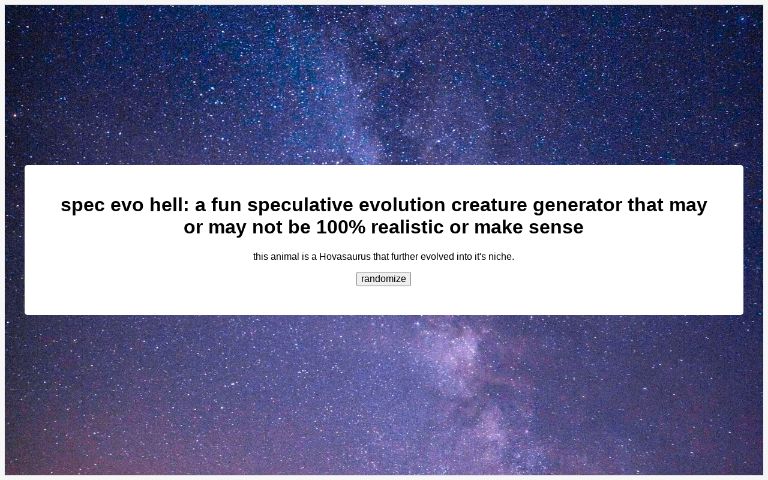 spec evo hell: a fun speculative evolution creature generator that may or may not be 100% realistic or make sense

this animal is a Hovasaurus that further evolved into it's niche.

randomize